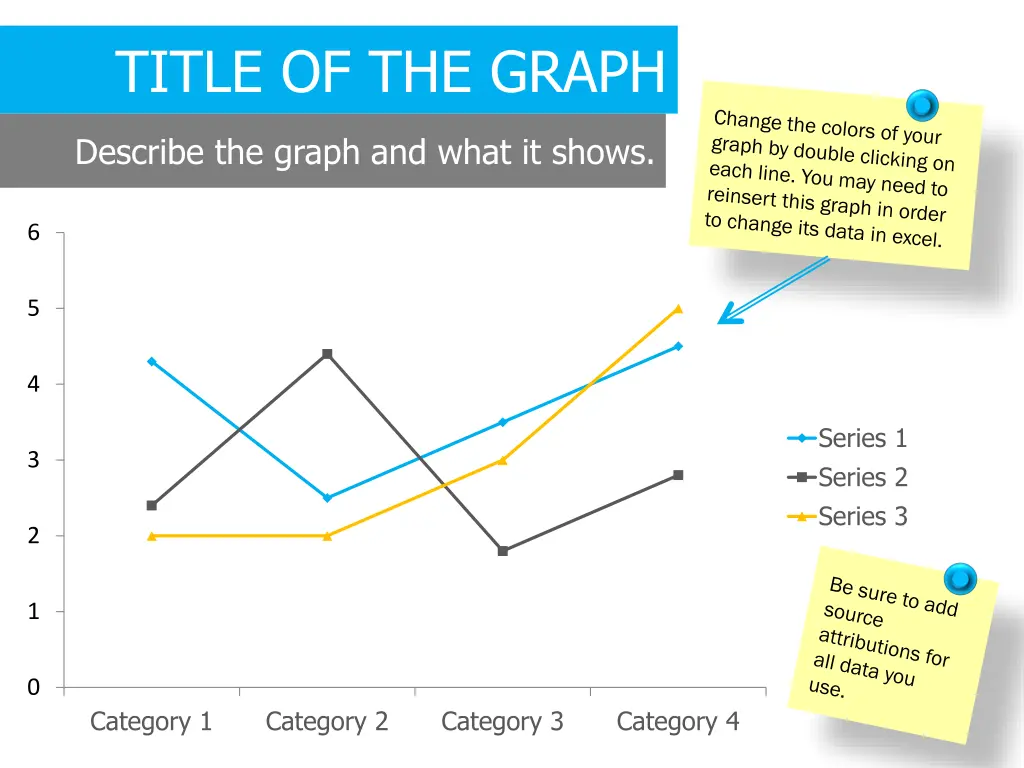 TITLE OF THE GRAPH

Describe the graph and what it shows.

Change the colors of your graph by double clicking on each line. You may need to reinsert this graph in order to change its data in excel.

6
5
4
3
2
1
0

Category 1
Category 2
Category 3
Category 4

Series 1
Series 2
Series 3

Be sure to add source attributions for all data you use.